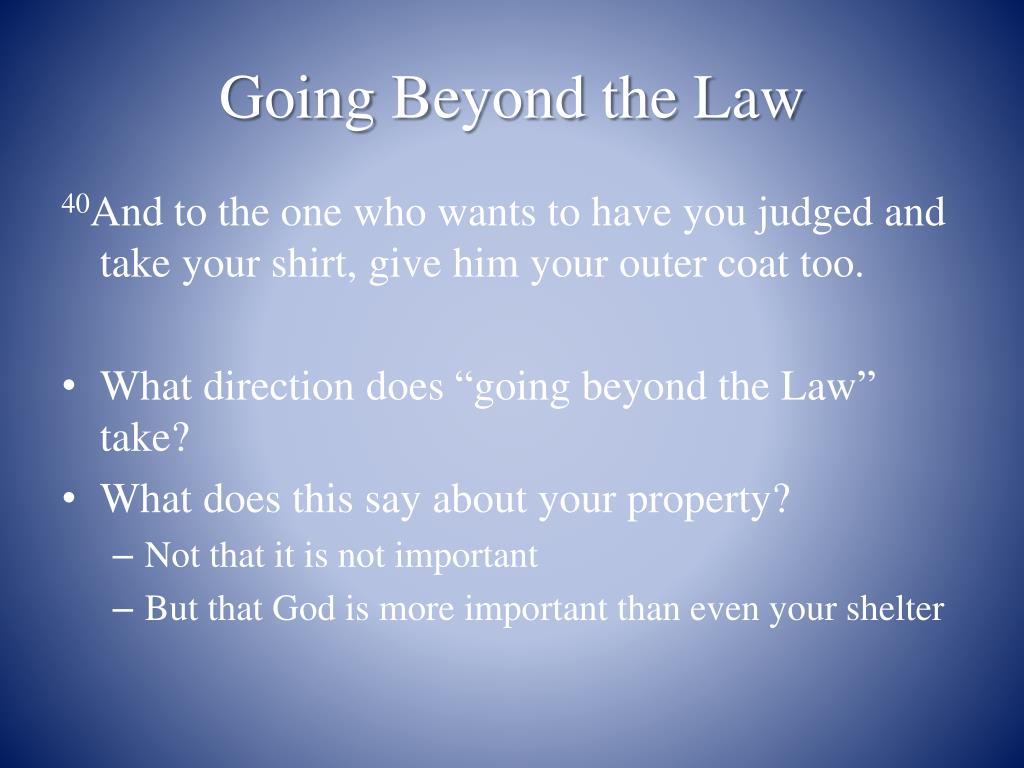 Going Beyond the Law

$^{40}$And to the one who wants to have you judged and take your shirt, give him your outer coat too.

• What direction does “going beyond the Law” take?
• What does this say about your property?
– Not that it is not important
– But that God is more important than even your shelter